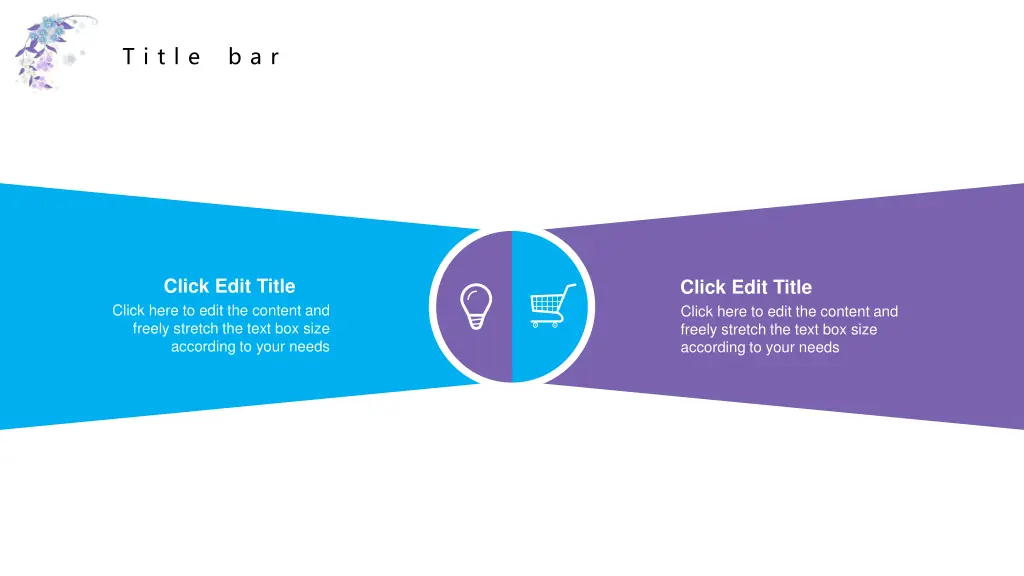 Title bar

Click Edit Title

Click here to edit the content and freely stretch the text box size according to your needs

Click Edit Title

Click here to edit the content and freely stretch the text box size according to your needs